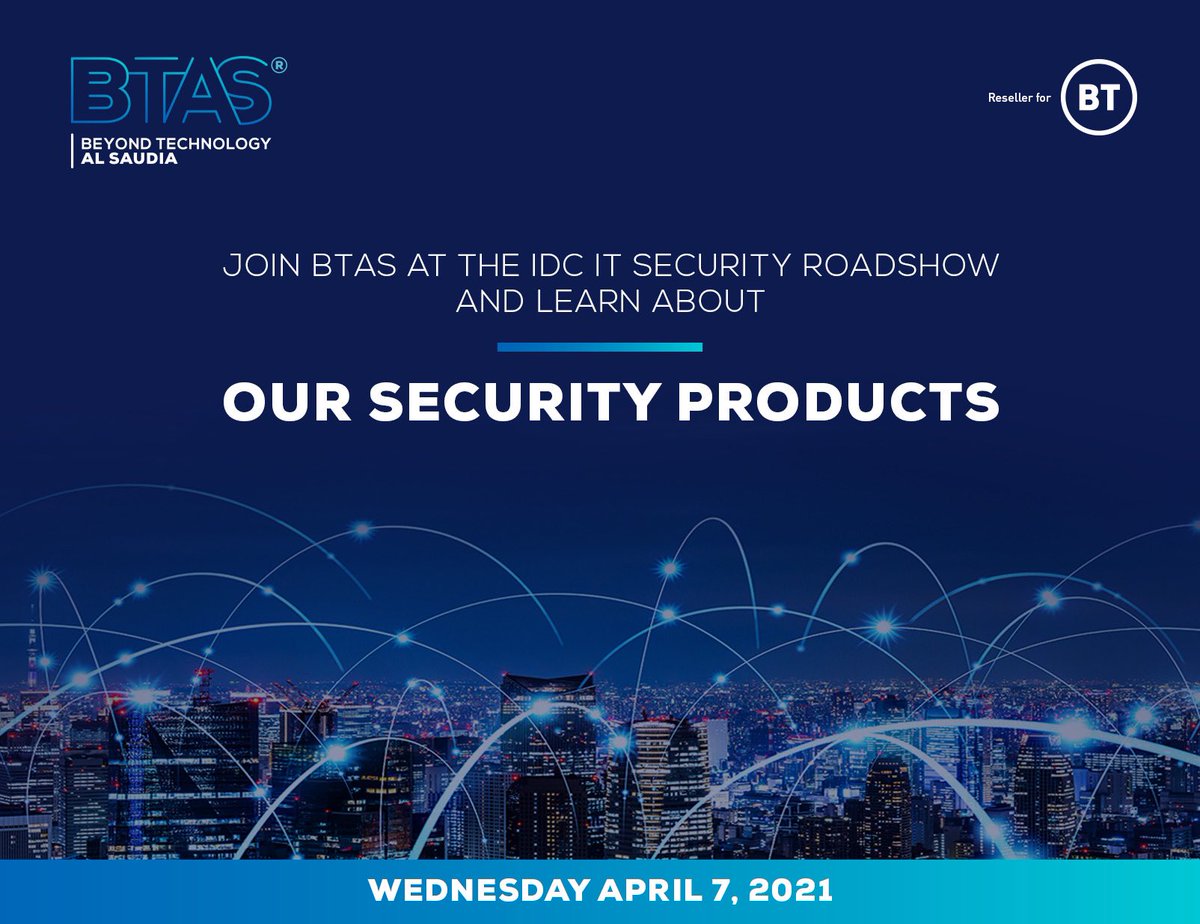 BTAS®
BEYOND TECHNOLOGY
AL SAUDIA

Reseller for BT

JOIN BTAS AT THE IDC IT SECURITY ROADSHOW AND LEARN ABOUT

OUR SECURITY PRODUCTS

WEDNESDAY APRIL 7, 2021